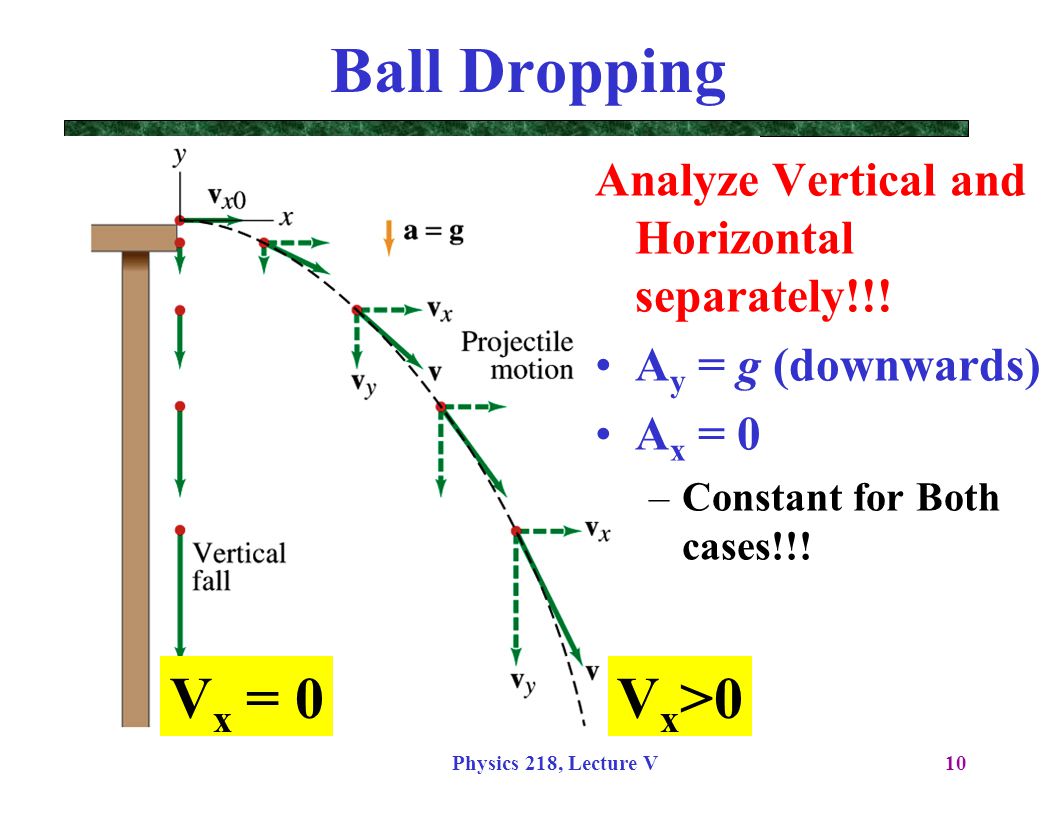 Ball Dropping

$y$
$\mathbf{v}_{x0}$
$x$
$\mathbf{a} = \mathbf{g}$
$\mathbf{v}_x$
$\mathbf{v}_y$
$\mathbf{v}$
Projectile motion
$\mathbf{v}_x$
Vertical fall
$\mathbf{v}_y$
$\mathbf{v}$

Analyze Vertical and Horizontal separately!!!

• $A_y = g$ (downwards)
• $A_x = 0$
– Constant for Both cases!!!

$V_x = 0$

$V_x>0$

Physics 218, Lecture V

10